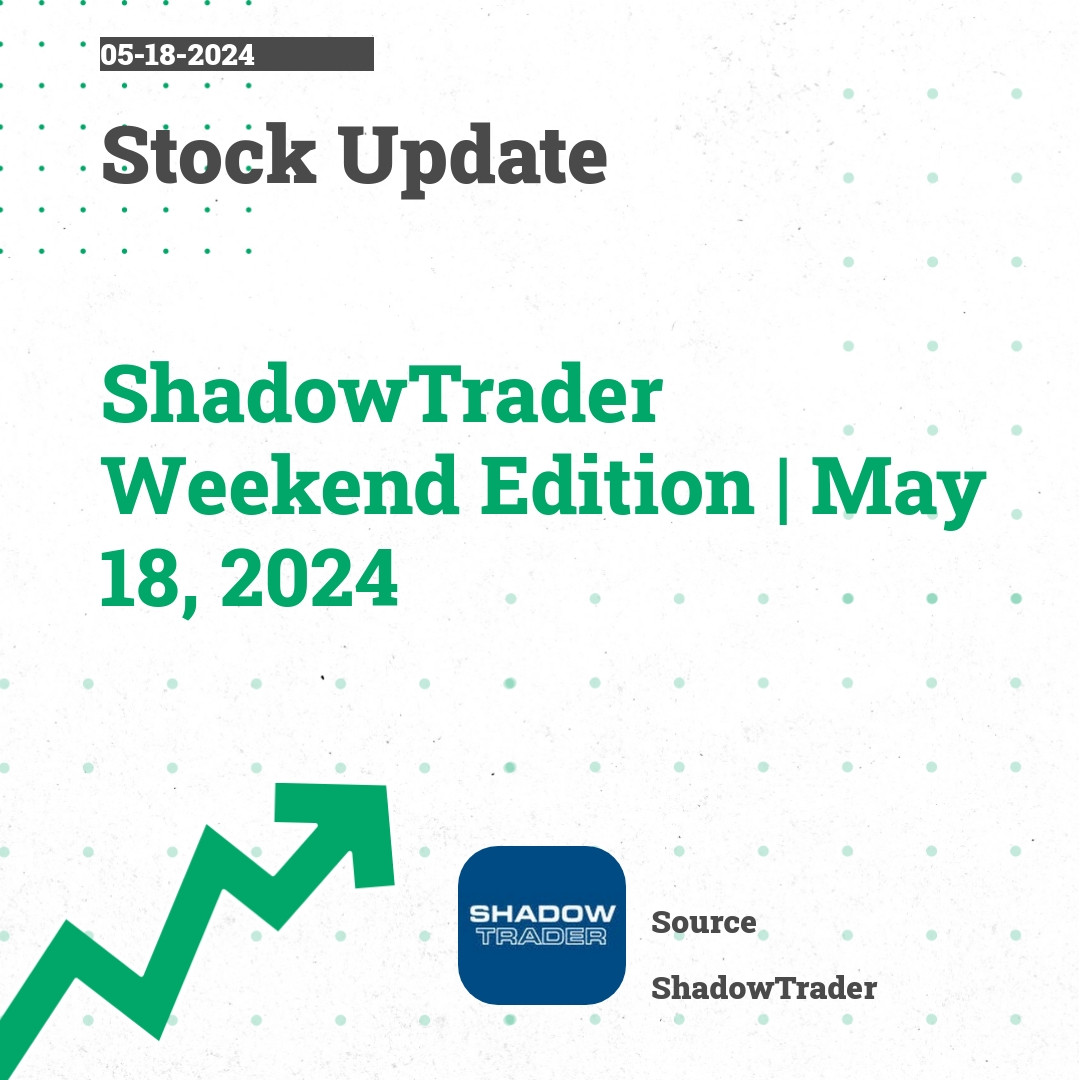 05-18-2024

Stock Update

ShadowTrader Weekend Edition | May 18, 2024

SHADOW TRADER

Source

ShadowTrader